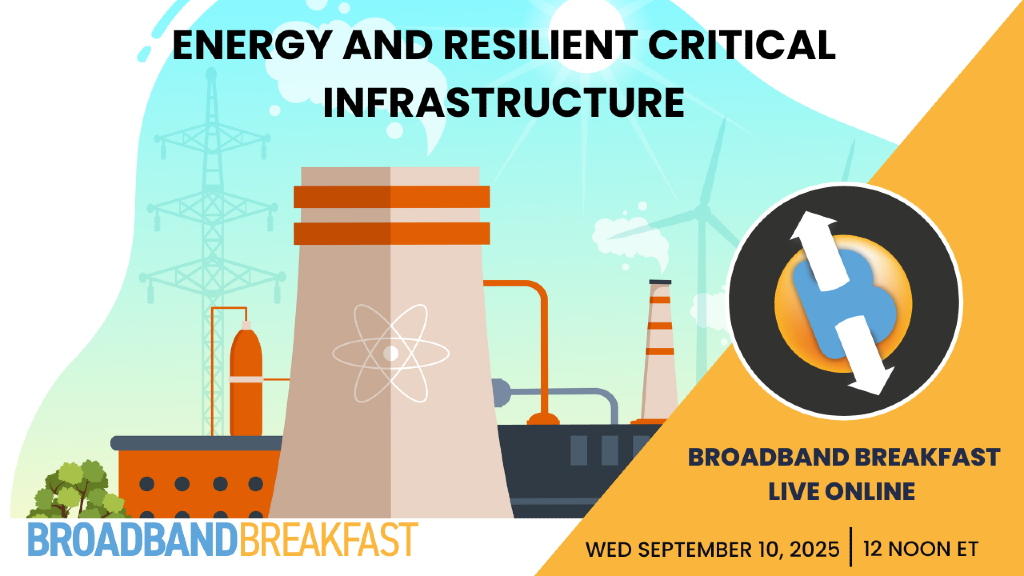 ENERGY AND RESILIENT CRITICAL INFRASTRUCTURE

BROADBAND BREAKFAST LIVE ONLINE

BROADBANDBREAKFAST

WED SEPTEMBER 10, 2025 | 12 NOON ET